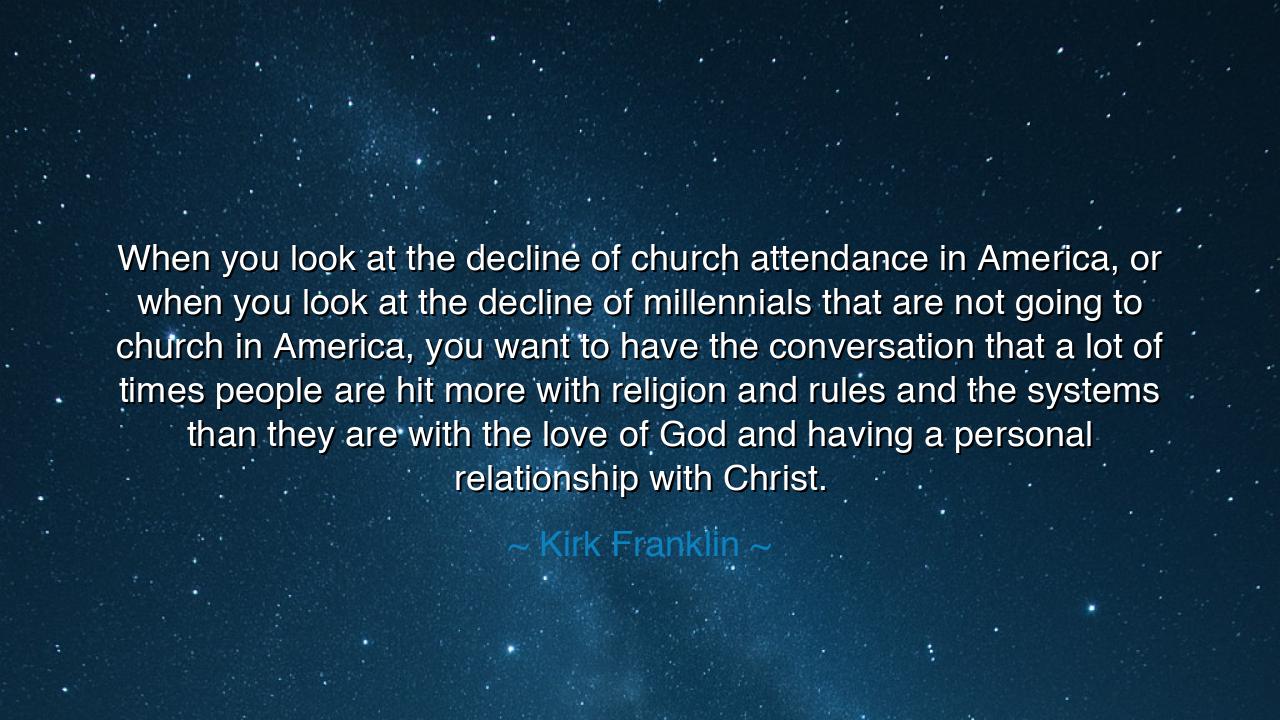 When you look at the decline of church attendance in America, or when you look at the decline of millennials that are not going to church in America, you want to have the conversation that a lot of times people are hit more with religion and rules and the systems than they are with the love of God and having a personal relationship with Christ.

~ Kirk Franklin ~